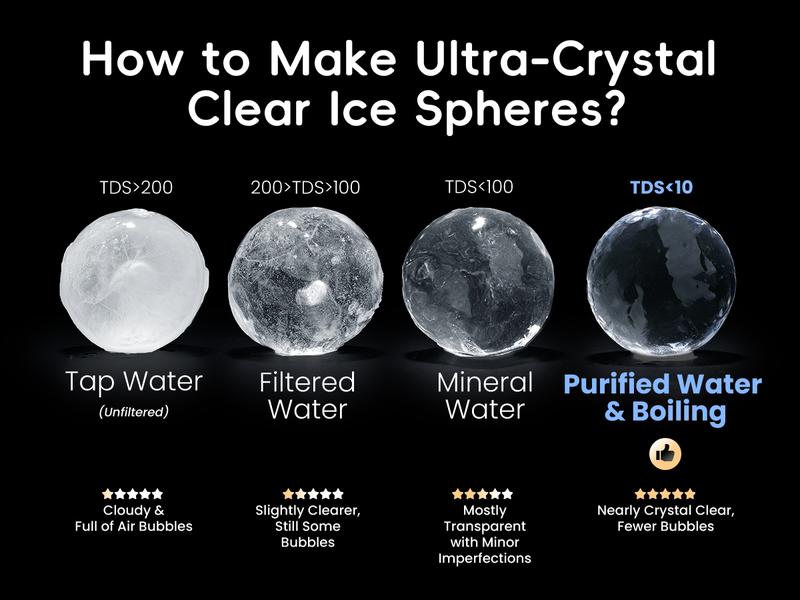 How to Make Ultra-Crystal Clear Ice Spheres?

TDS>200

Tap Water
(Unfiltered)

★★★★★
Cloudy & Full of Air Bubbles

200>TDS>100

Filtered Water

★★★★★
Slightly Clearer, Still Some Bubbles

TDS<100

Mineral Water

★★★★★
Mostly Transparent with Minor Imperfections

TDS<10

Purified Water & Boiling

★★★★★
Nearly Crystal Clear, Fewer Bubbles